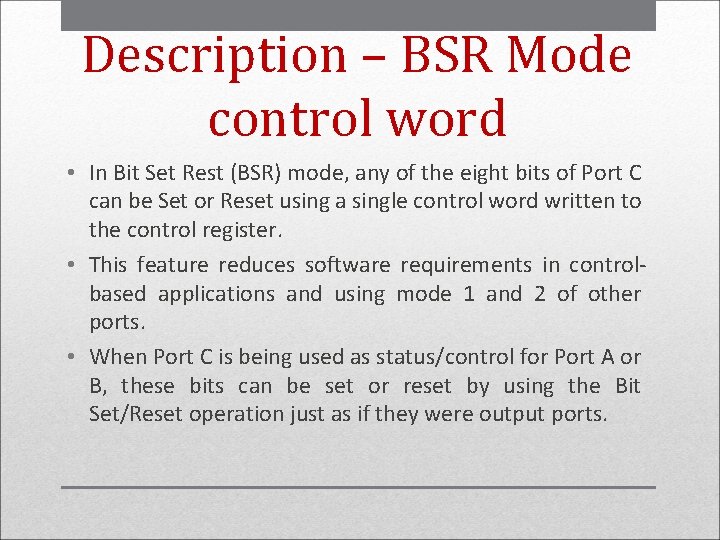 Description – BSR Mode control word

• In Bit Set Rest (BSR) mode, any of the eight bits of Port C can be Set or Reset using a single control word written to the control register.

• This feature reduces software requirements in control-based applications and using mode 1 and 2 of other ports.

• When Port C is being used as status/control for Port A or B, these bits can be set or reset by using the Bit Set/Reset operation just as if they were output ports.